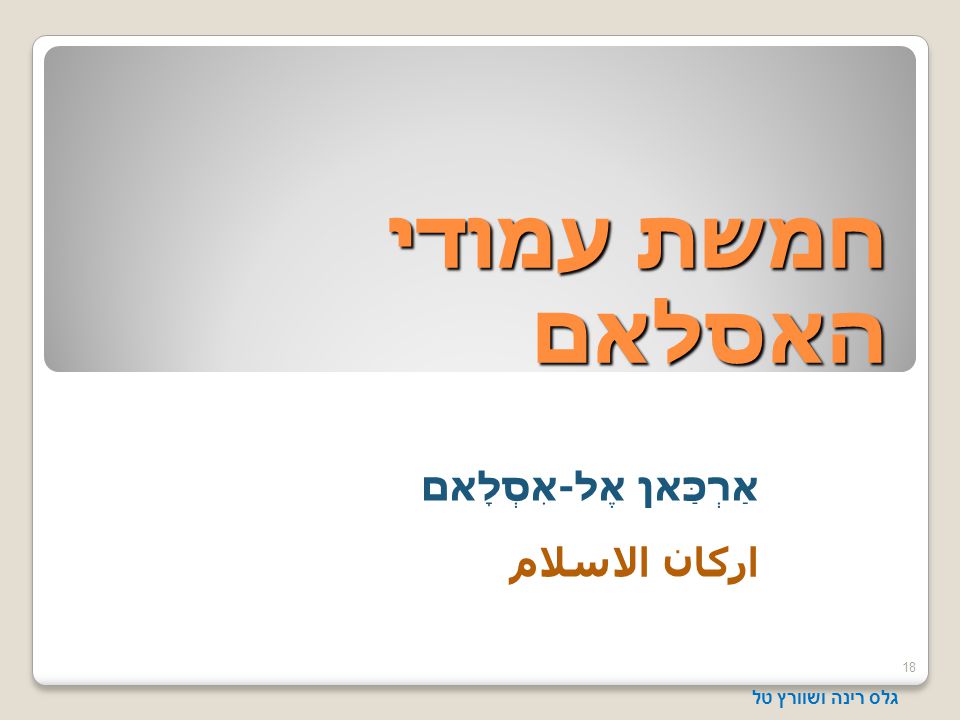 חמשת עמודי האסלאם

אַרְכַּאן אֶל-אִסְלָאם

اركان الاسلام

18

גלס רינה ושוורץ טל